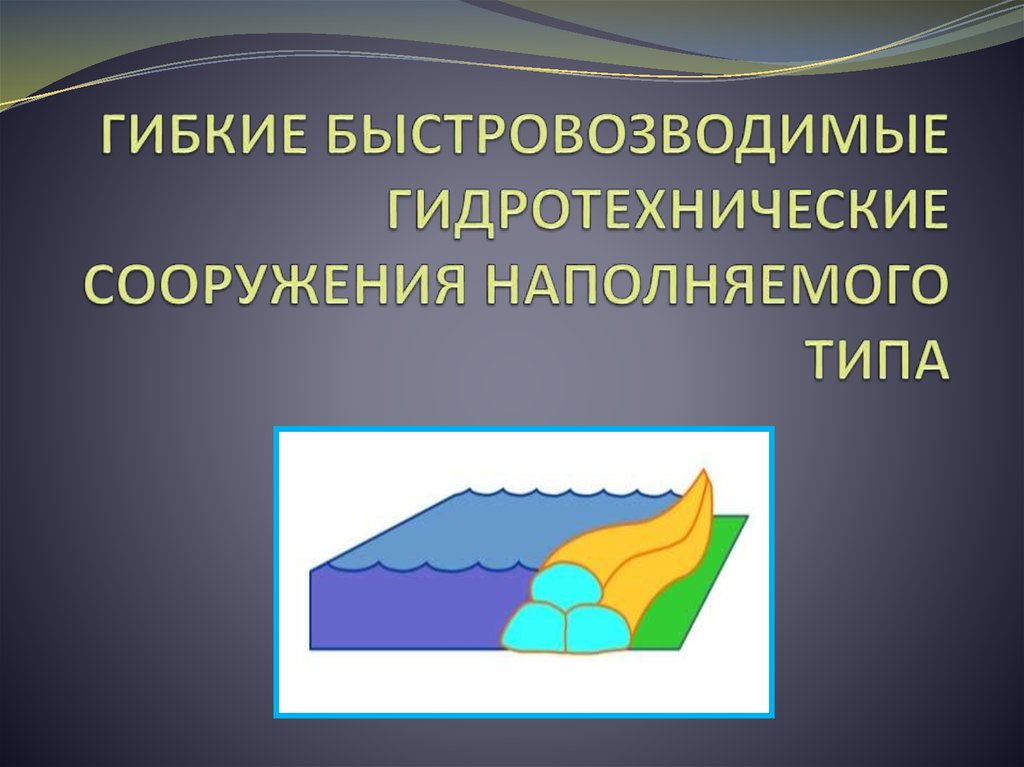 ГИБКИЕ БЫСТРОВОЗВОДИМЫЕ ГИДРОТЕХНИЧЕСКИЕ СООРУЖЕНИЯ НАПОЛНЯЕМОГО ТИПА